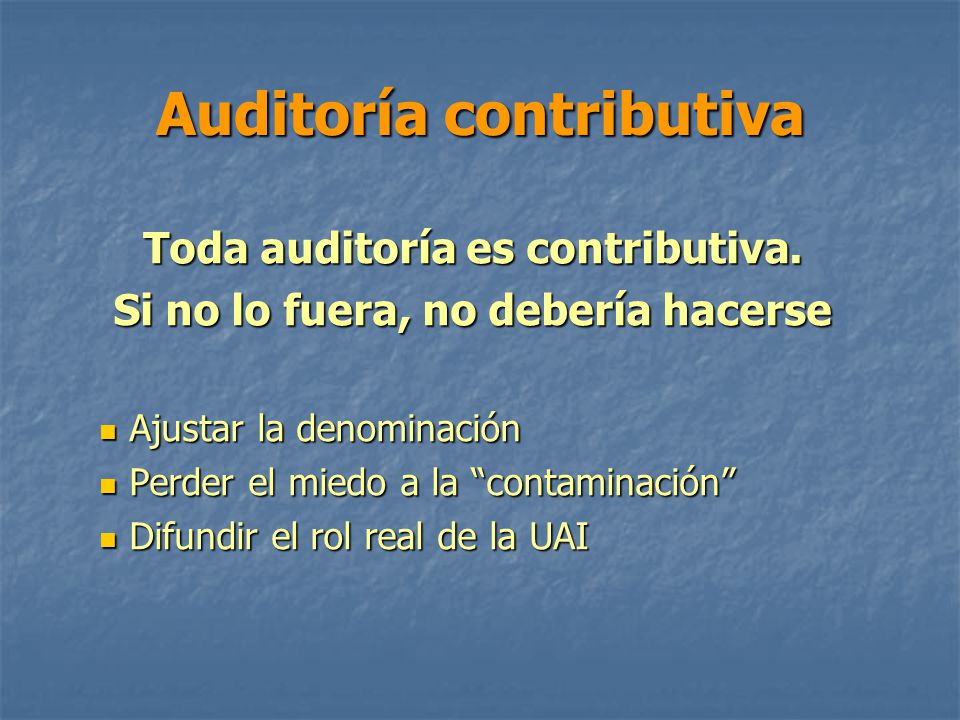 Auditoría contributiva

Toda auditoría es contributiva.
Si no lo fuera, no debería hacerse

- Ajustar la denominación
- Perder el miedo a la “contaminación”
- Difundir el rol real de la UAI